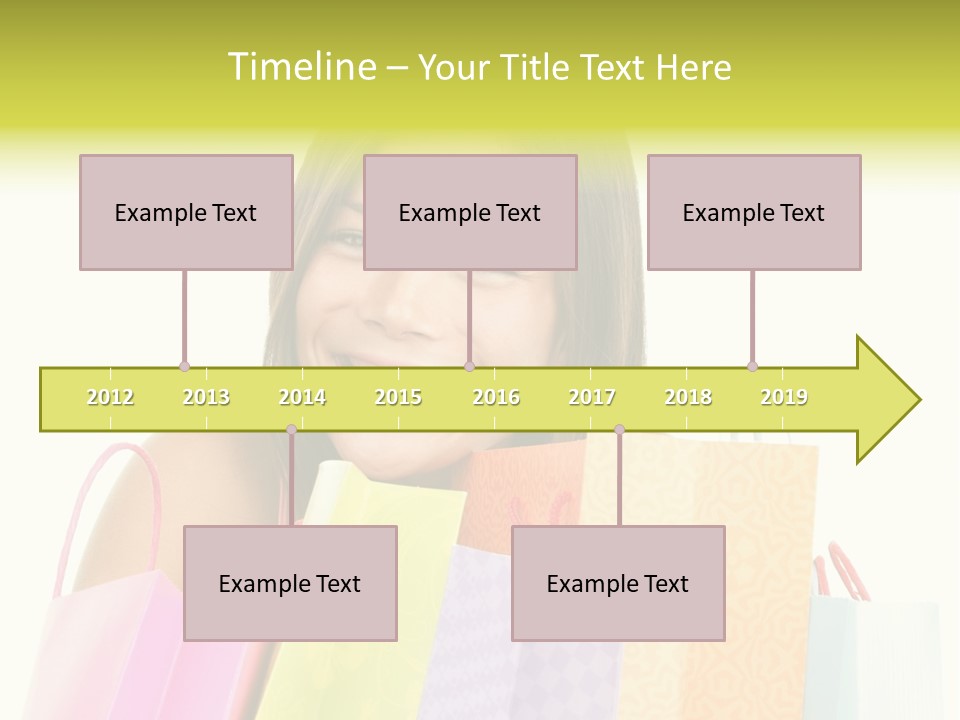 Timeline – Your Title Text Here

Example Text

Example Text

Example Text

2012 2013 2014 2015 2016 2017 2018 2019

Example Text

Example Text